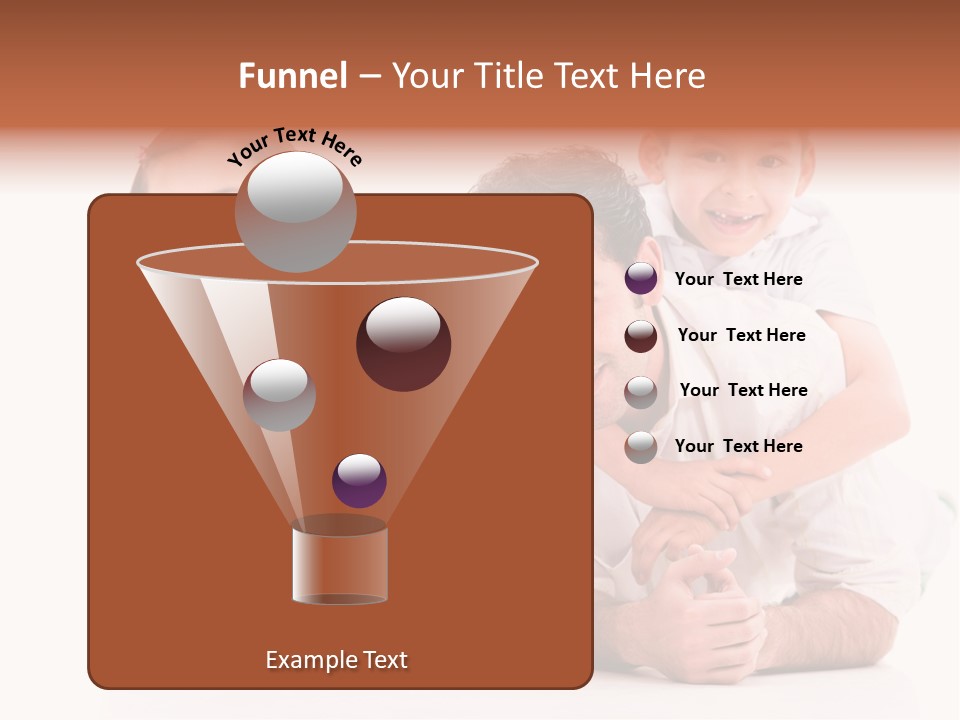 Funnel – Your Title Text Here

Your Text Here

Your Text Here

Your Text Here

Your Text Here

Your Text Here

Example Text